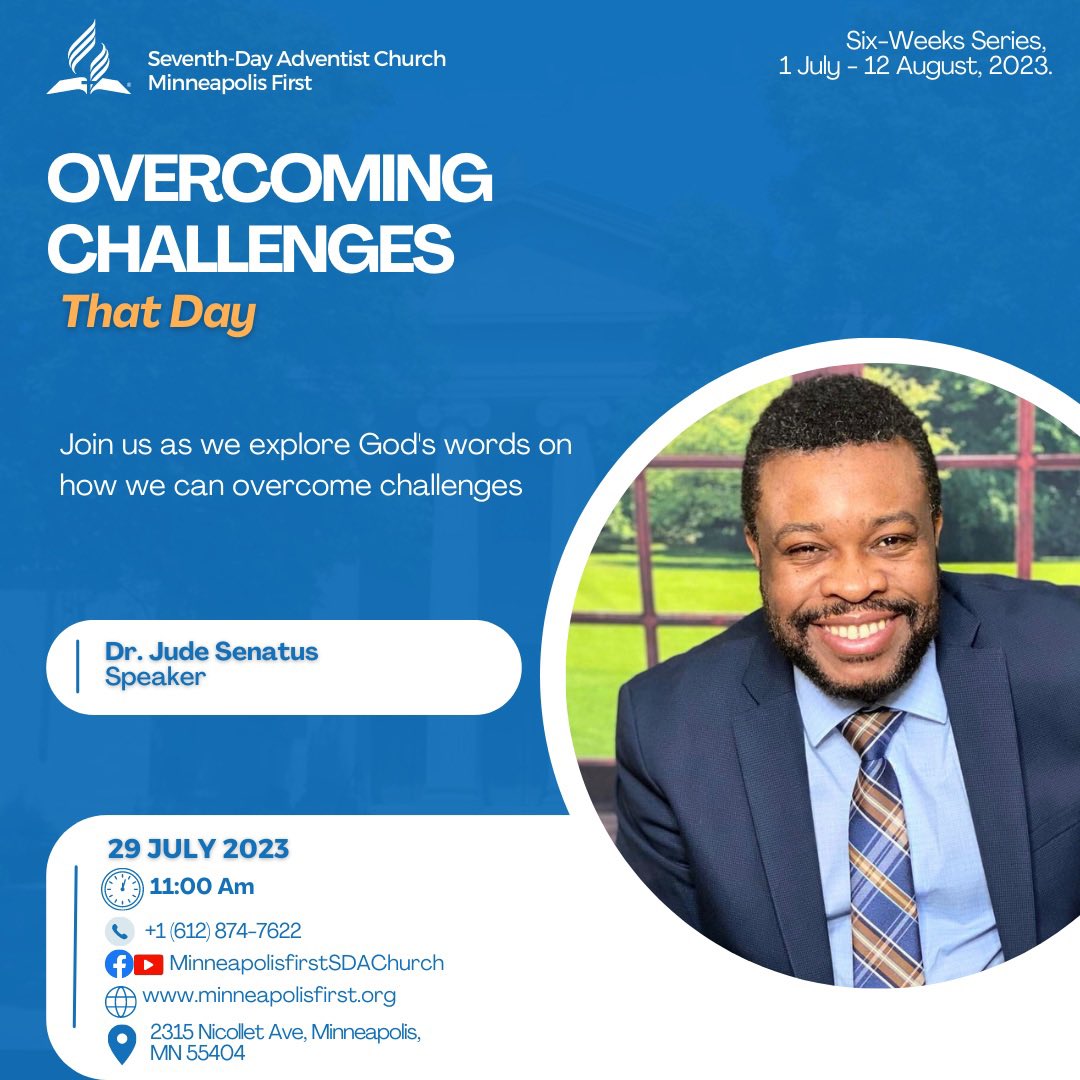 Seventh-Day Adventist Church
Minneapolis First

Six-Weeks Series,
1 July - 12 August, 2023.

OVERCOMING CHALLENGES

That Day

Join us as we explore God's words on how we can overcome challenges

Dr. Jude Senatus
Speaker

29 JULY 2023

11:00 Am

+1 (612) 874-7622

MinneapolisfirstSDAChurch

www.minneapolisfirst.org

2315 Nicollet Ave, Minneapolis, MN 55404